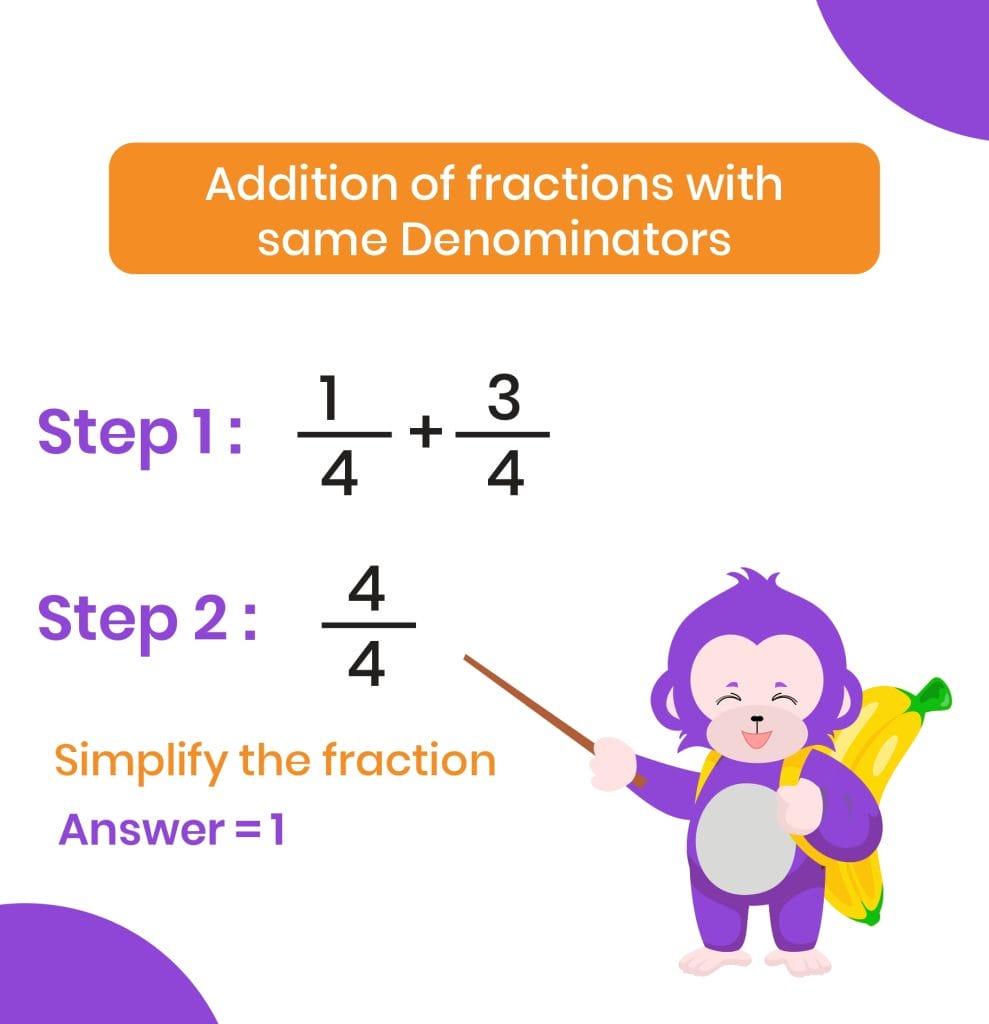 Addition of fractions with same Denominators

Step 1 : $\frac{1}{4} + \frac{3}{4}$

Step 2 : $\frac{4}{4}$

Simplify the fraction

Answer = 1